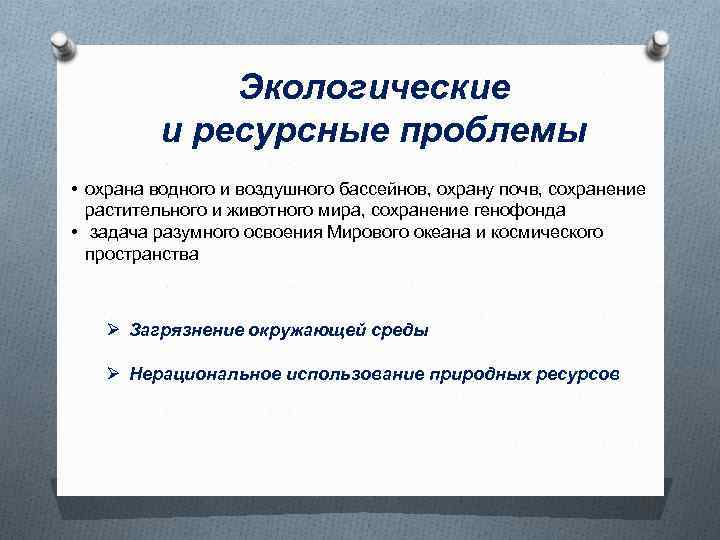 Экологические и ресурсные проблемы

• охрана водного и воздушного бассейнов, охрану почв, сохранение растительного и животного мира, сохранение генофонда
• задача разумного освоения Мирового океана и космического пространства

➢ Загрязнение окружающей среды

➢ Нерациональное использование природных ресурсов